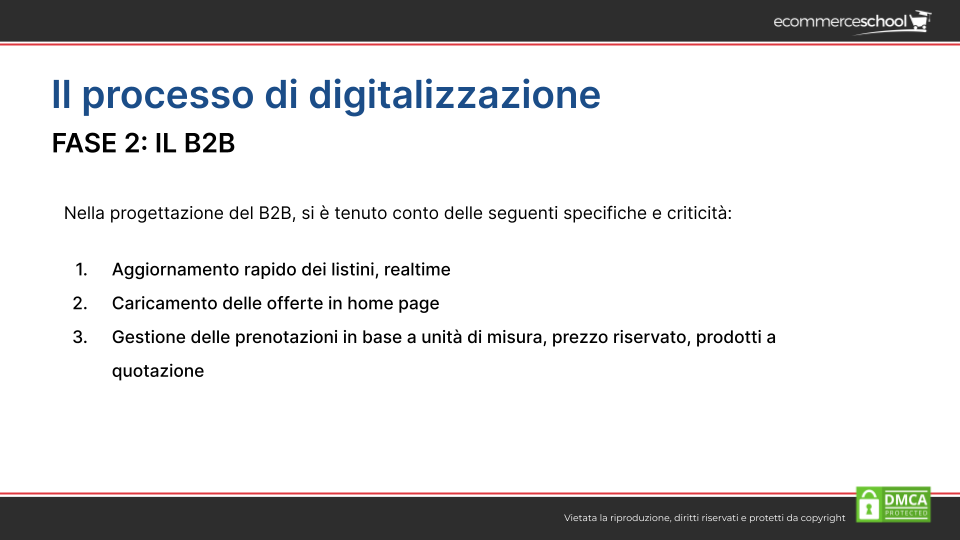 ecommerceschool

Il processo di digitalizzazione

FASE 2: IL B2B

Nella progettazione del B2B, si è tenuto conto delle seguenti specifiche e criticità:

1. Aggiornamento rapido dei listini, realtime
2. Caricamento delle offerte in home page
3. Gestione delle prenotazioni in base a unità di misura, prezzo riservato, prodotti a quotazione

Vietata la riproduzione, diritti riservati e protetti da copyright

DMCA PROTECTED